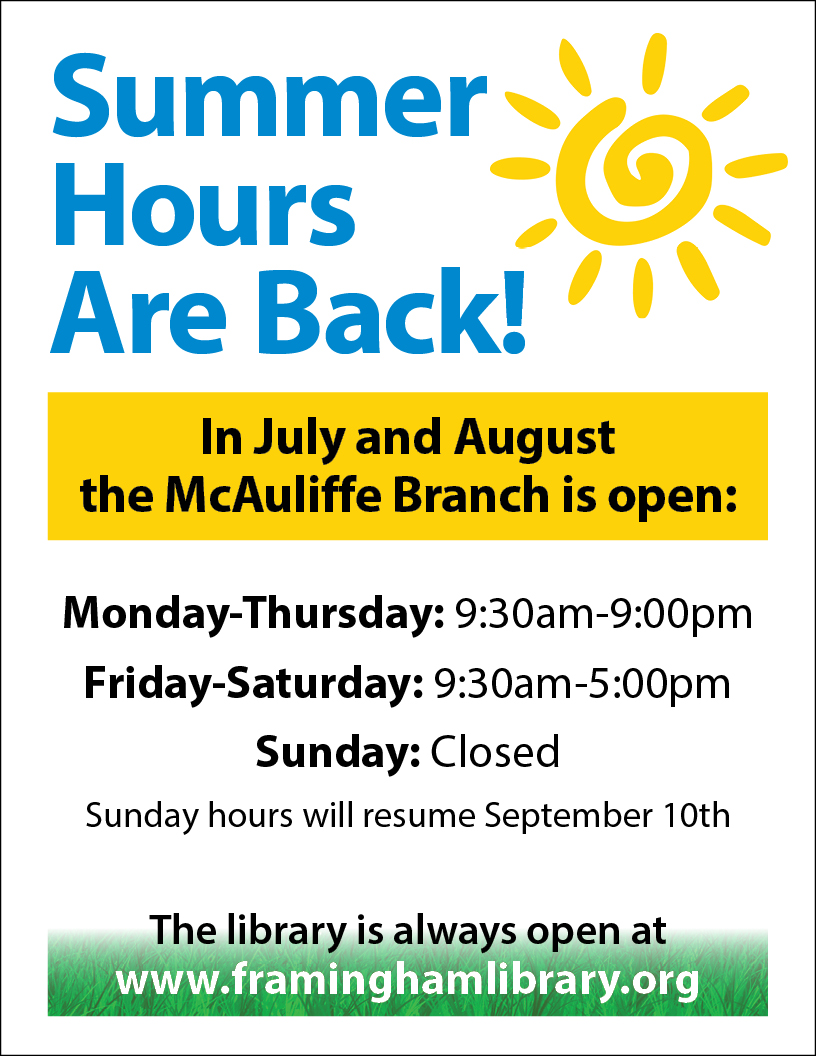 Summer Hours Are Back!

In July and August the McAuliffe Branch is open:

Monday-Thursday: 9:30am-9:00pm

Friday-Saturday: 9:30am-5:00pm

Sunday: Closed

Sunday hours will resume September 10th

The library is always open at www.framinghamlibrary.org